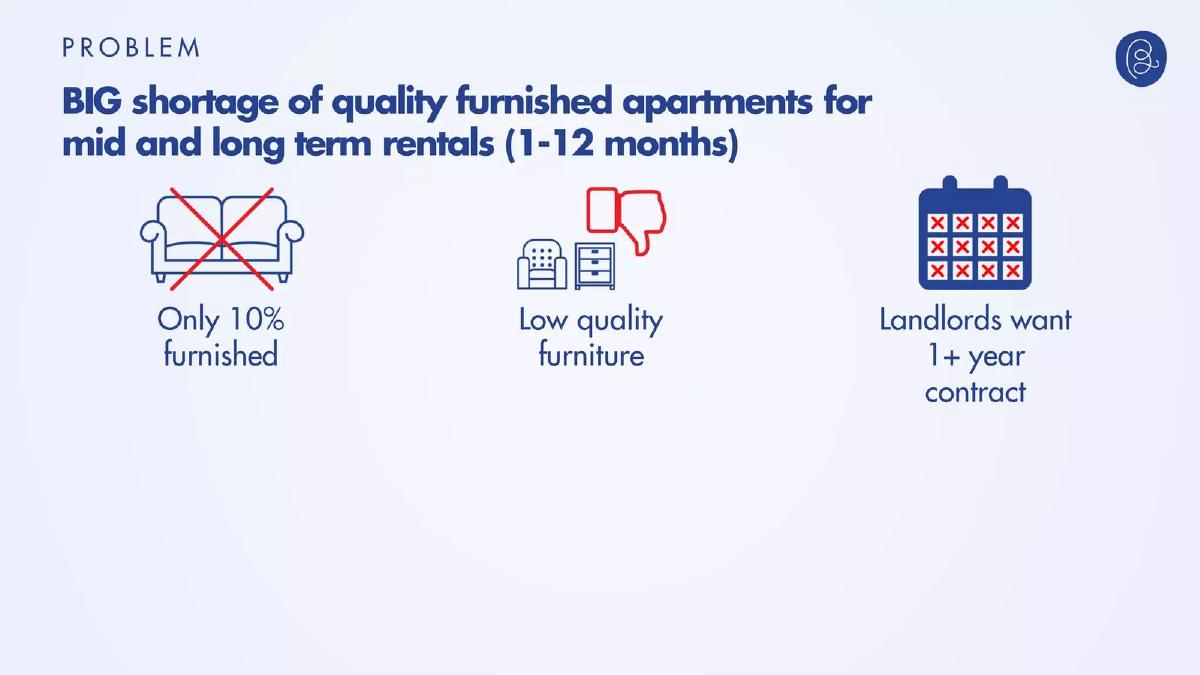 PROBLEM

BIG shortage of quality furnished apartments for mid and long term rentals (1-12 months)

Only 10% furnished

Low quality furniture

Landlords want 1+ year contract